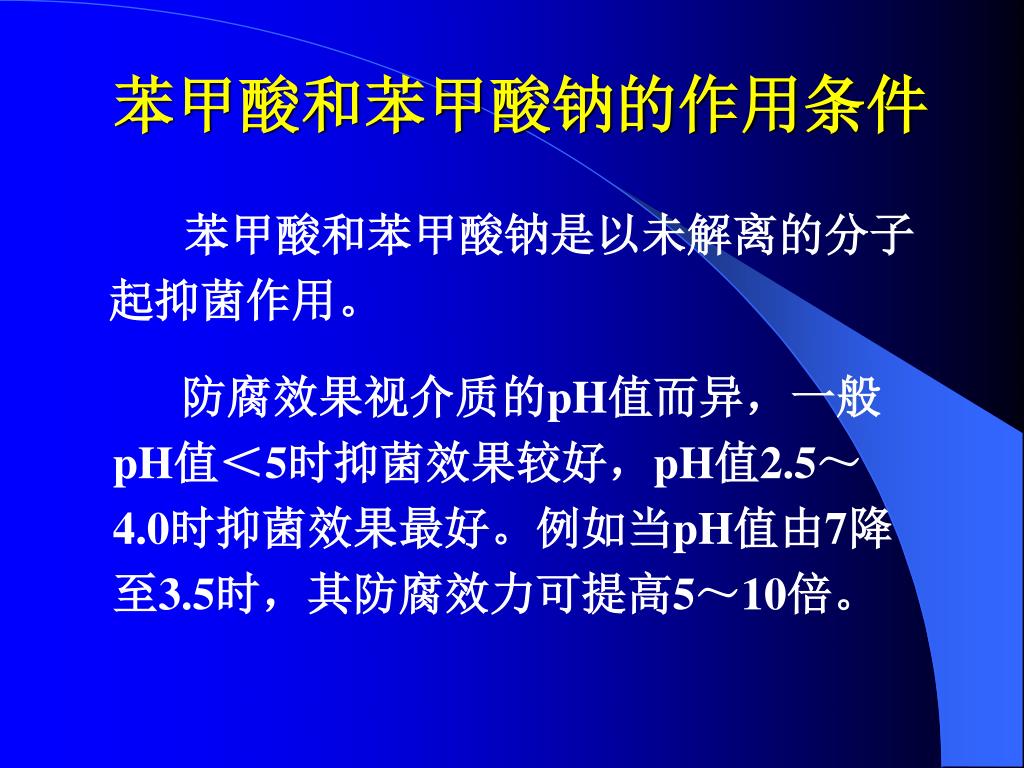 苯甲酸和苯甲酸钠的作用条件

苯甲酸和苯甲酸钠是以未解离的分子起抑菌作用。

防腐效果视介质的pH值而异，一般pH值＜5时抑菌效果较好，pH值2.5～4.0时抑菌效果最好。例如当pH值由7降至3.5时，其防腐效力可提高5～10倍。